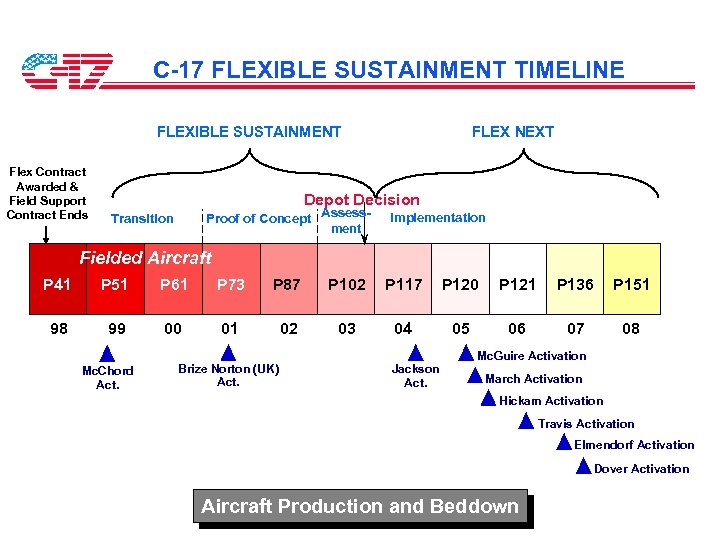 C-17

C-17 FLEXIBLE SUSTAINMENT TIMELINE

FLEXIBLE SUSTAINMENT

FLEX NEXT

Flex Contract Awarded & Field Support Contract Ends

Depot Decision

Transition

Proof of Concept

Assessment

Implementation

Fielded Aircraft

| P41 | P51 | P61 | P73 | P87 | P102 | P117 | P120 | P121 | P136 | P151 |
|---|---|---|---|---|---|---|---|---|---|---|
| 98 | 99 | 00 | 01 | 02 | 03 | 04 | 05 | 06 | 07 | 08 |

McChord Act.

Brize Norton (UK) Act.

Jackson Act.

McGuire Activation

March Activation

Hickam Activation

Travis Activation

Elmendorf Activation

Dover Activation

Aircraft Production and Beddown